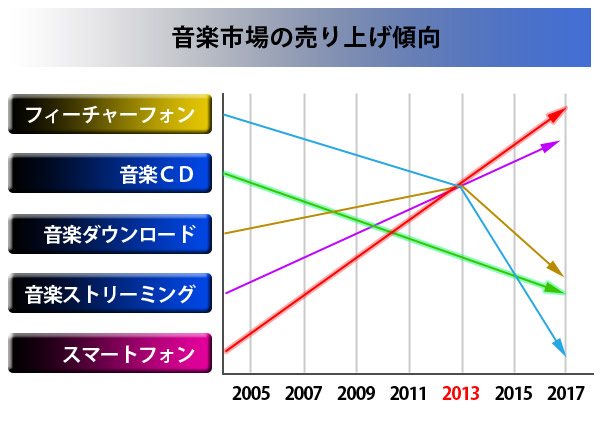 音楽市場の売り上げ傾向

フィーチャーフォン

音楽CD

音楽ダウンロード

音楽ストリーミング

スマートフォン

2005 2007 2009 2011 2013 2015 2017